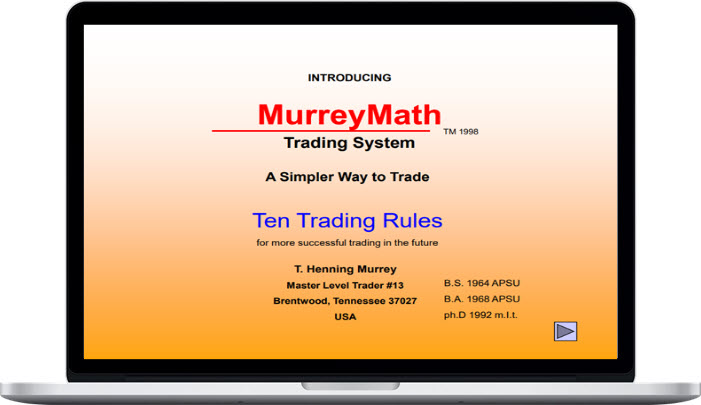 INTRODUCING

MurreyMath

TM 1998

Trading System

A Simpler Way to Trade

Ten Trading Rules

for more successful trading in the future

T. Henning Murrey
Master Level Trader #13
Brentwood, Tennessee 37027
USA

B.S. 1964 APSU
B.A. 1968 APSU
ph.D 1992 m.I.t.